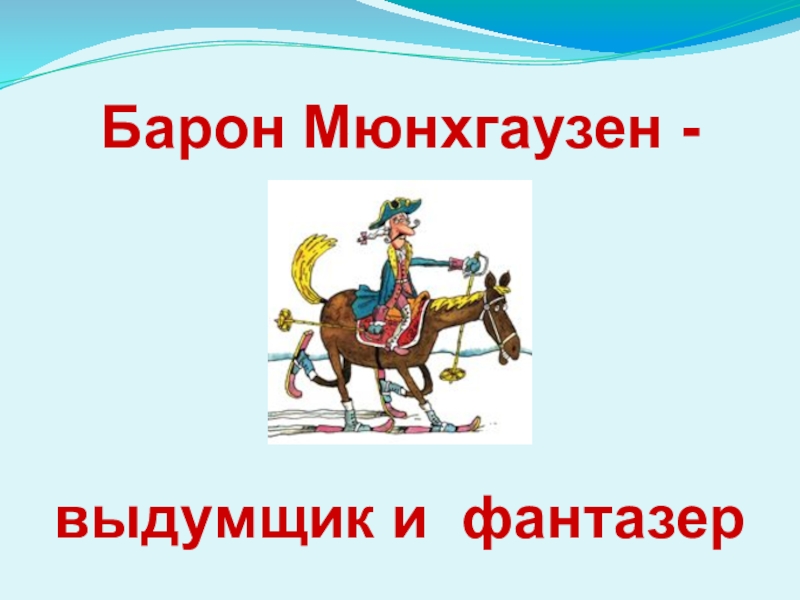 Барон Мюнхгаузен -

выдумщик и фантазер